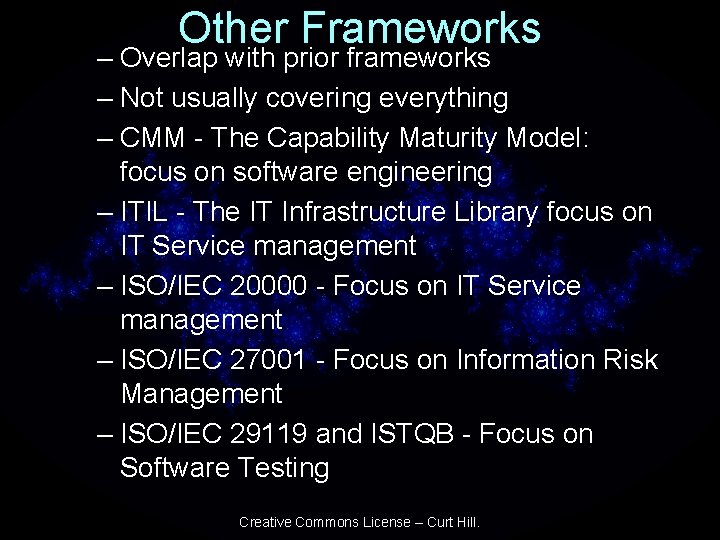 Other Frameworks

– Overlap with prior frameworks
– Not usually covering everything
– CMM - The Capability Maturity Model: focus on software engineering
– ITIL - The IT Infrastructure Library focus on IT Service management
– ISO/IEC 20000 - Focus on IT Service management
– ISO/IEC 27001 - Focus on Information Risk Management
– ISO/IEC 29119 and ISTQB - Focus on Software Testing

Creative Commons License – Curt Hill.